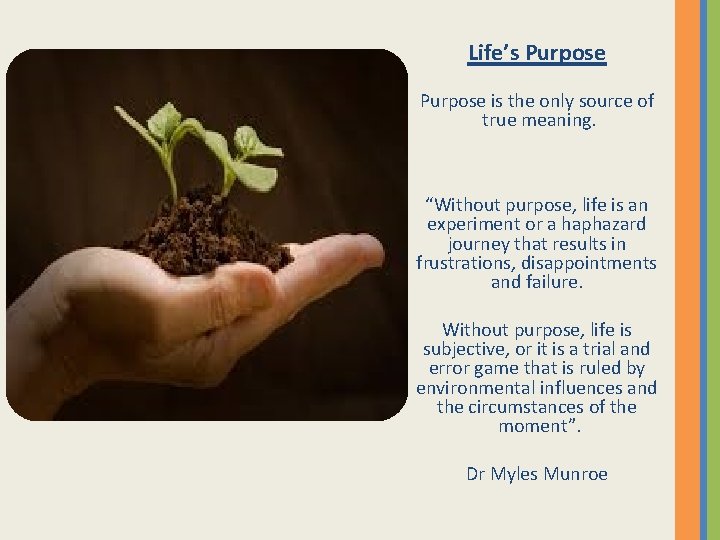 Life’s Purpose

Purpose is the only source of true meaning.

“Without purpose, life is an experiment or a haphazard journey that results in frustrations, disappointments and failure.

Without purpose, life is subjective, or it is a trial and error game that is ruled by environmental influences and the circumstances of the moment”.

Dr Myles Munroe